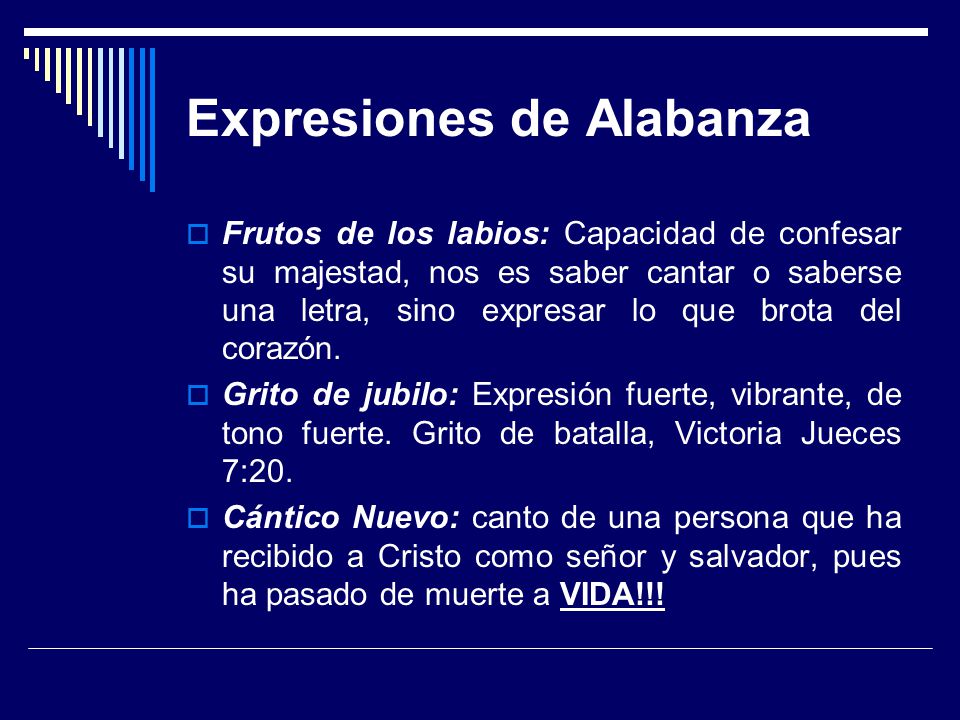 Expresiones de Alabanza

Frutos de los labios: Capacidad de confesar su majestad, nos es saber cantar o saberse una letra, sino expresar lo que brota del corazón.

Grito de jubilo: Expresión fuerte, vibrante, de tono fuerte. Grito de batalla, Victoria Jueces 7:20.

Cántico Nuevo: canto de una persona que ha recibido a Cristo como señor y salvador, pues ha pasado de muerte a VIDA!!!